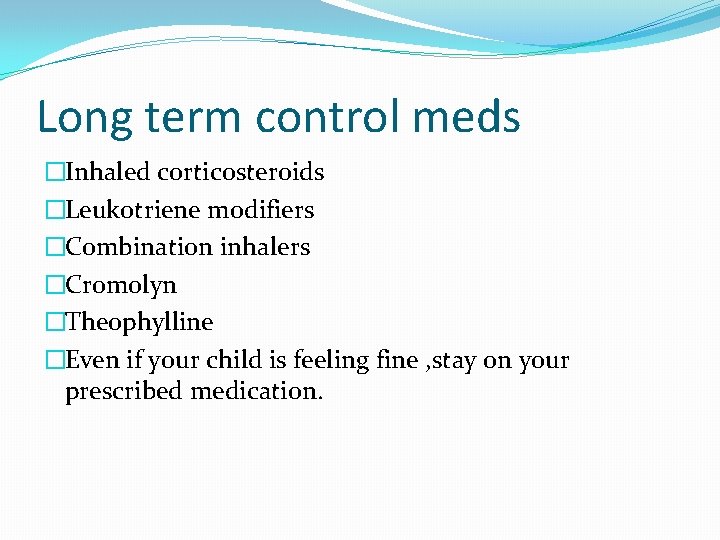 Long term control meds

□Inhaled corticosteroids
□Leukotriene modifiers
□Combination inhalers
□Cromolyn
□Theophylline
□Even if your child is feeling fine ,stay on your prescribed medication.